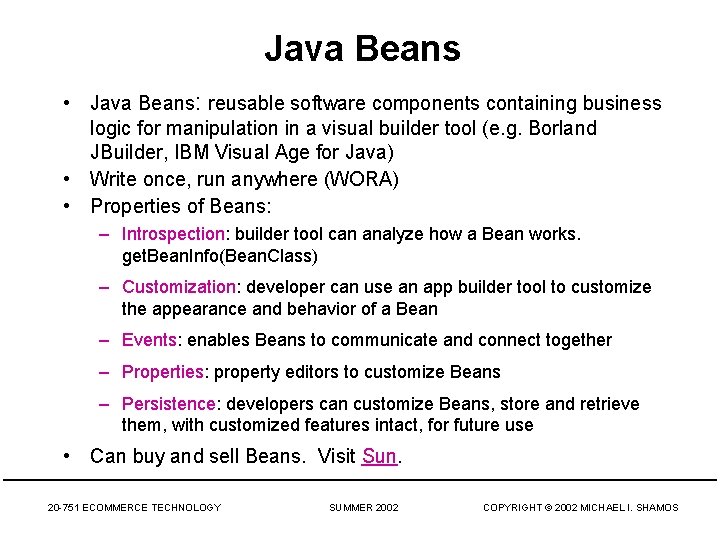 Java Beans

• Java Beans: reusable software components containing business logic for manipulation in a visual builder tool (e.g. Borland JBuilder, IBM Visual Age for Java)
• Write once, run anywhere (WORA)
• Properties of Beans:
– Introspection: builder tool can analyze how a Bean works. getBeanInfo(BeanClass)
– Customization: developer can use an app builder tool to customize the appearance and behavior of a Bean
– Events: enables Beans to communicate and connect together
– Properties: property editors to customize Beans
– Persistence: developers can customize Beans, store and retrieve them, with customized features intact, for future use
• Can buy and sell Beans. Visit Sun.

20-751 ECOMMERCE TECHNOLOGY SUMMER 2002 COPYRIGHT © 2002 MICHAEL I. SHAMOS